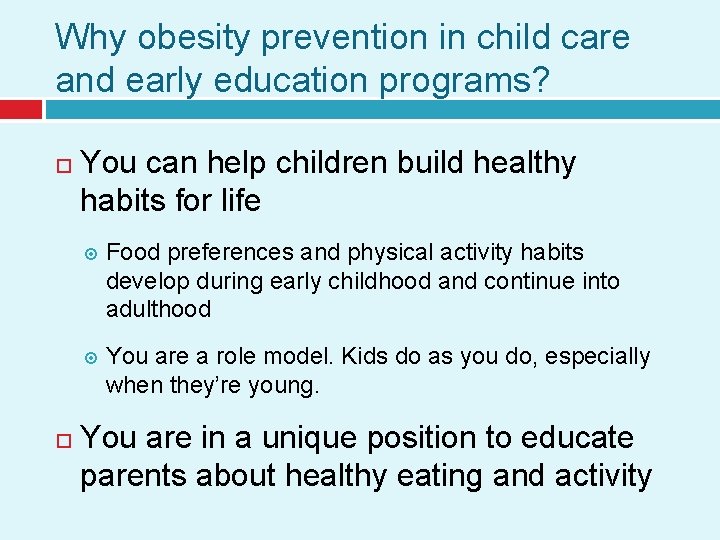 Why obesity prevention in child care and early education programs?

You can help children build healthy habits for life

Food preferences and physical activity habits develop during early childhood and continue into adulthood

You are a role model. Kids do as you do, especially when they're young.

You are in a unique position to educate parents about healthy eating and activity